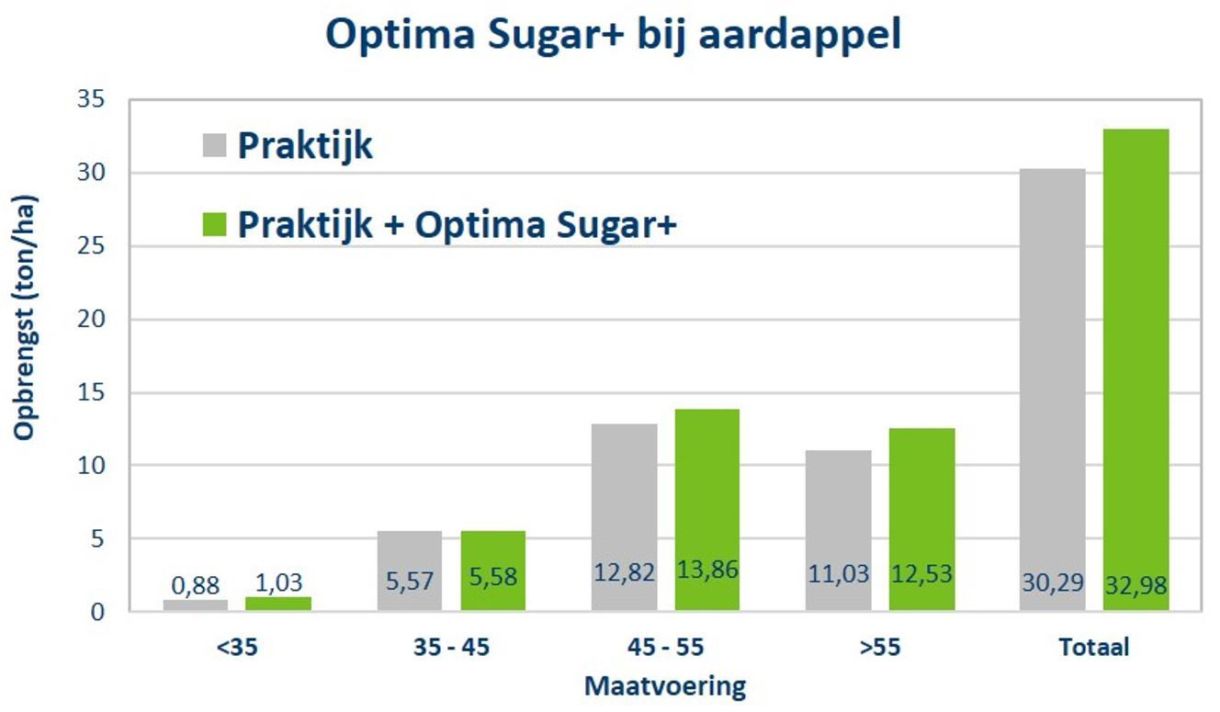 Optima Sugar+ bij aardappel

Praktijk

Praktijk + Optima Sugar+

Opbrengst (ton/ha)

35
30
25
20
15
10
5
0

0,88 1,03
5,57 5,58
12,82 13,86
11,03 12,53
30,29 32,98

<35
35 - 45
45 - 55
>55
Totaal

Maatvoering